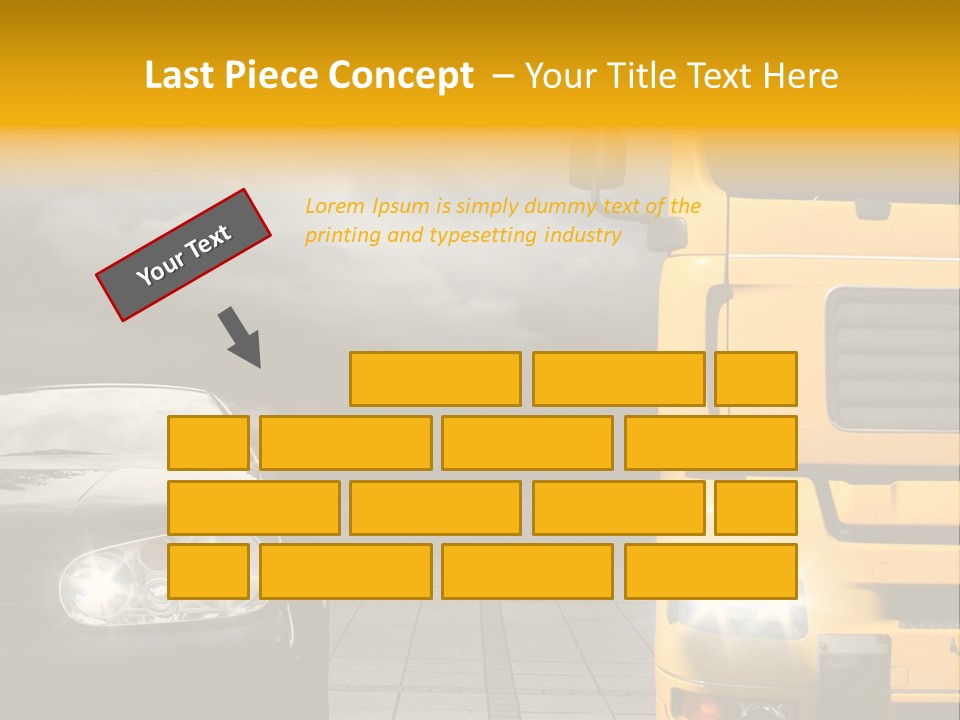 Last Piece Concept – Your Title Text Here

Your Text

Lorem Ipsum is simply dummy text of the printing and typesetting industry